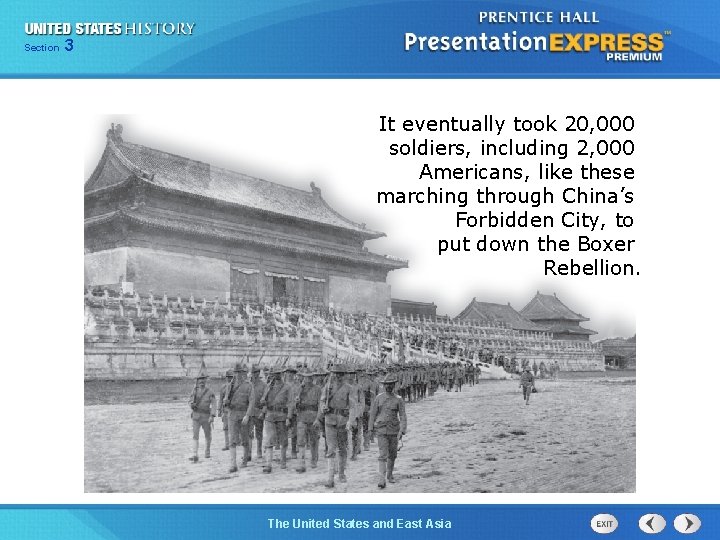 UNITED STATES HISTORY
Section 3

PRENTICE HALL
PresentationEXPRESS™
PREMIUM

It eventually took 20,000 soldiers, including 2,000 Americans, like these marching through China's Forbidden City, to put down the Boxer Rebellion.

The United States and East Asia

EXIT